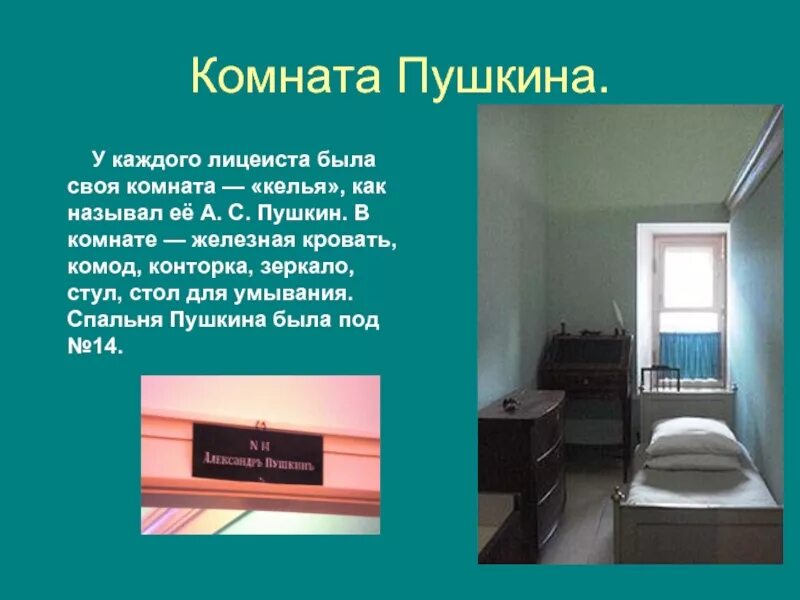 Комната Пушкина.

У каждого лицеиста была своя комната — «келья», как называл её А. С. Пушкин. В комнате — железная кровать, комод, конторка, зеркало, стул, стол для умывания. Спальня Пушкина была под №14.

N 14
Александръ Пушкинъ